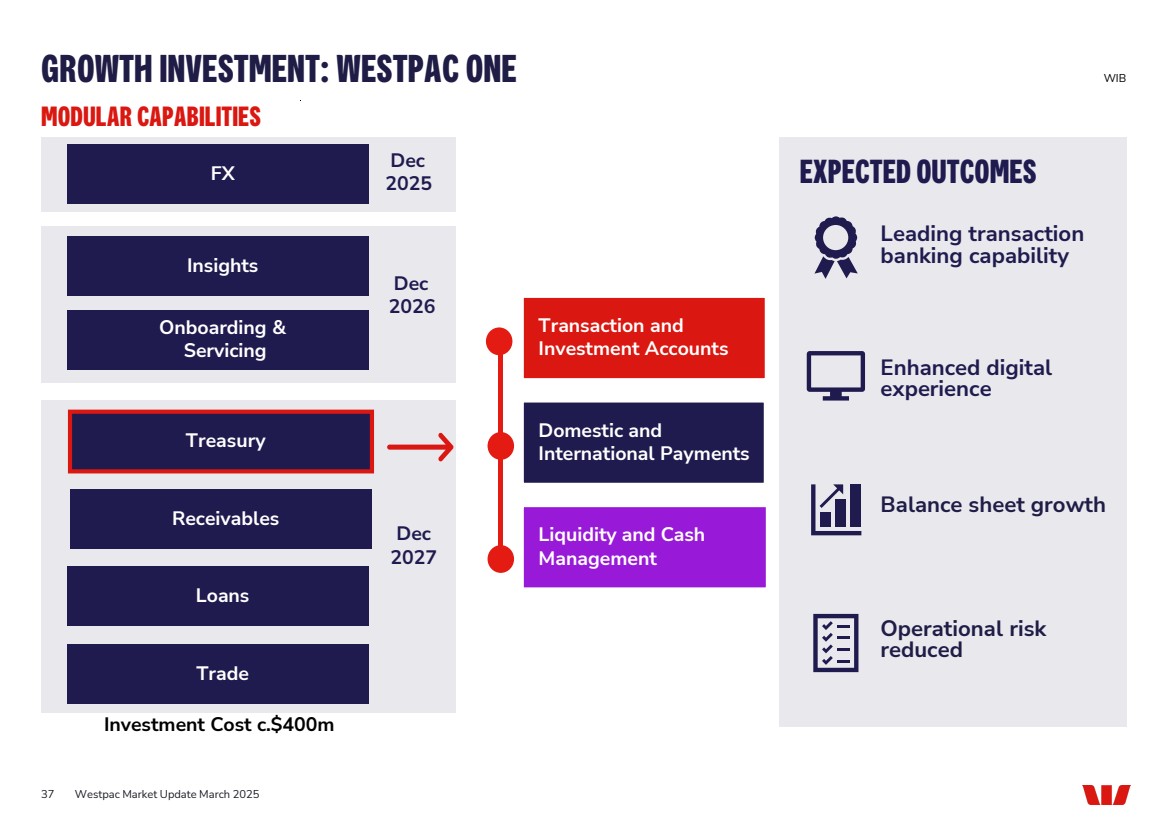 GROWTH INVESTMENT: WESTPAC ONE

WIB

MODULAR CAPABILITIES

FX

Dec 2025

Insights

Onboarding & Servicing

Dec 2026

Treasury

Receivables

Loans

Trade

Dec 2027

Investment Cost c.$400m

Transaction and Investment Accounts

Domestic and International Payments

Liquidity and Cash Management

EXPECTED OUTCOMES

Leading transaction banking capability

Enhanced digital experience

Balance sheet growth

Operational risk reduced

37 Westpac Market Update March 2025